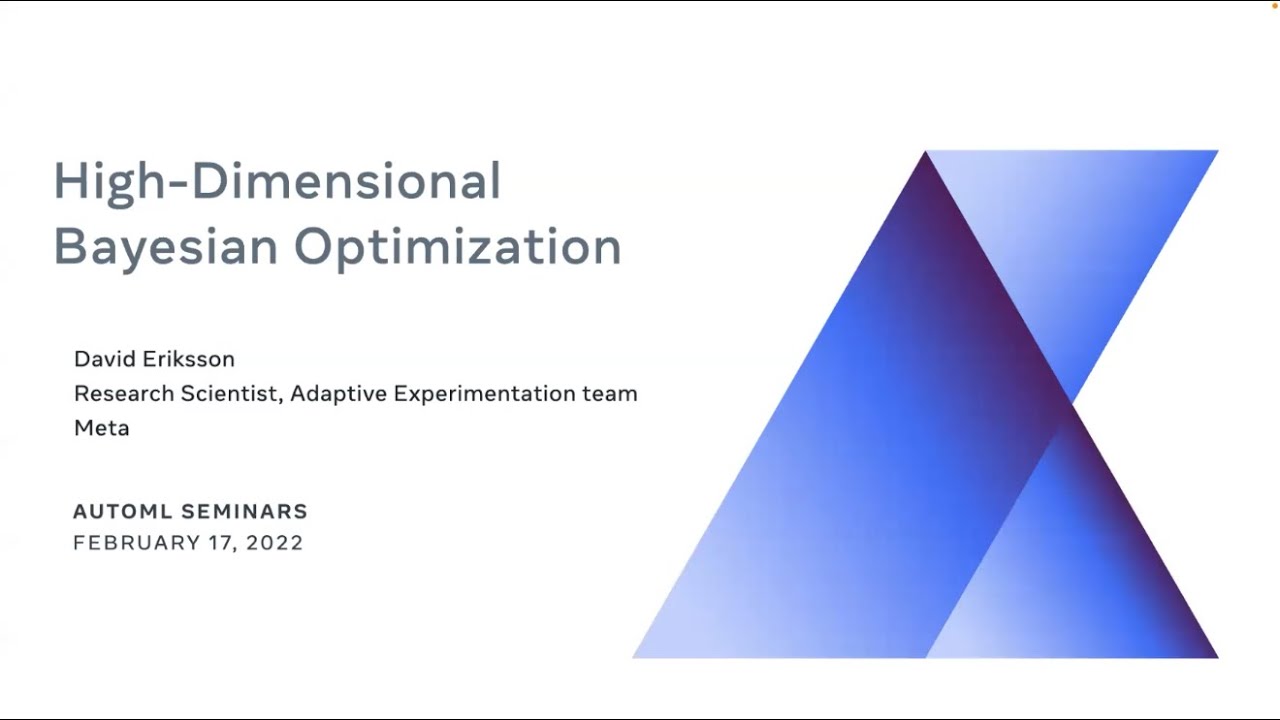 High-Dimensional Bayesian Optimization

David Eriksson
Research Scientist, Adaptive Experimentation team
Meta

AUTOML SEMINARS
FEBRUARY 17, 2022